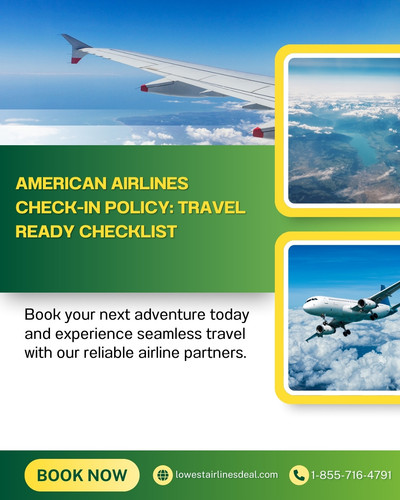 AMERICAN AIRLINES CHECK-IN POLICY: TRAVEL READY CHECKLIST

Book your next adventure today and experience seamless travel with our reliable airline partners.

BOOK NOW

lowestairlinesdeal.com

1-855-716-4791